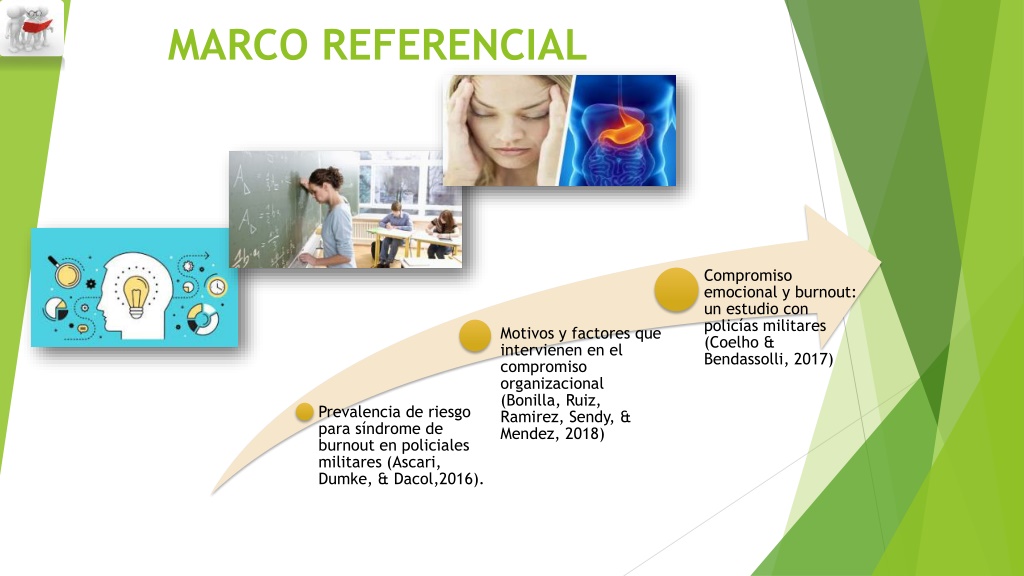 MARCO REFERENCIAL

Prevalencia de riesgo para síndrome de burnout en policiales militares (Ascari, Dumke, & Dacol,2016).

Motivos y factores que intervienen en el compromiso organizacional (Bonilla, Ruiz, Ramirez, Sendy, & Mendez, 2018)

Compromiso emocional y burnout: un estudio con policías militares (Coelho & Bendassolli, 2017)